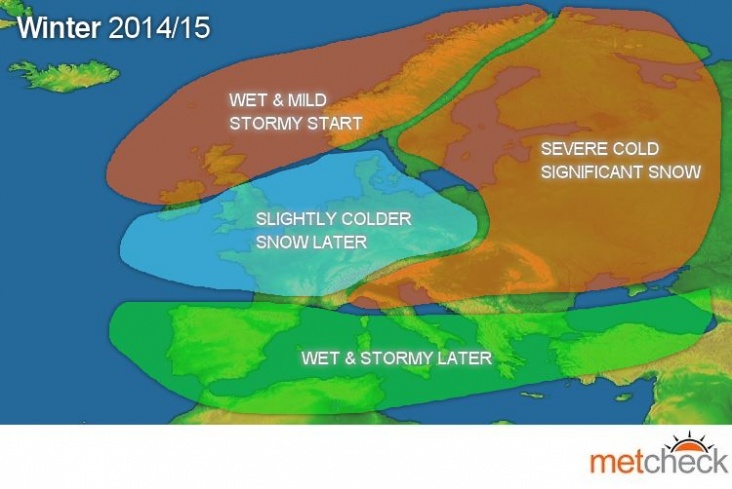 Winter 2014/15

WET & MILD
STORMY START

SEVERE COLD
SIGNIFICANT SNOW

SLIGHTLY COLDER
SNOW LATER

WET & STORMY LATER

metcheck